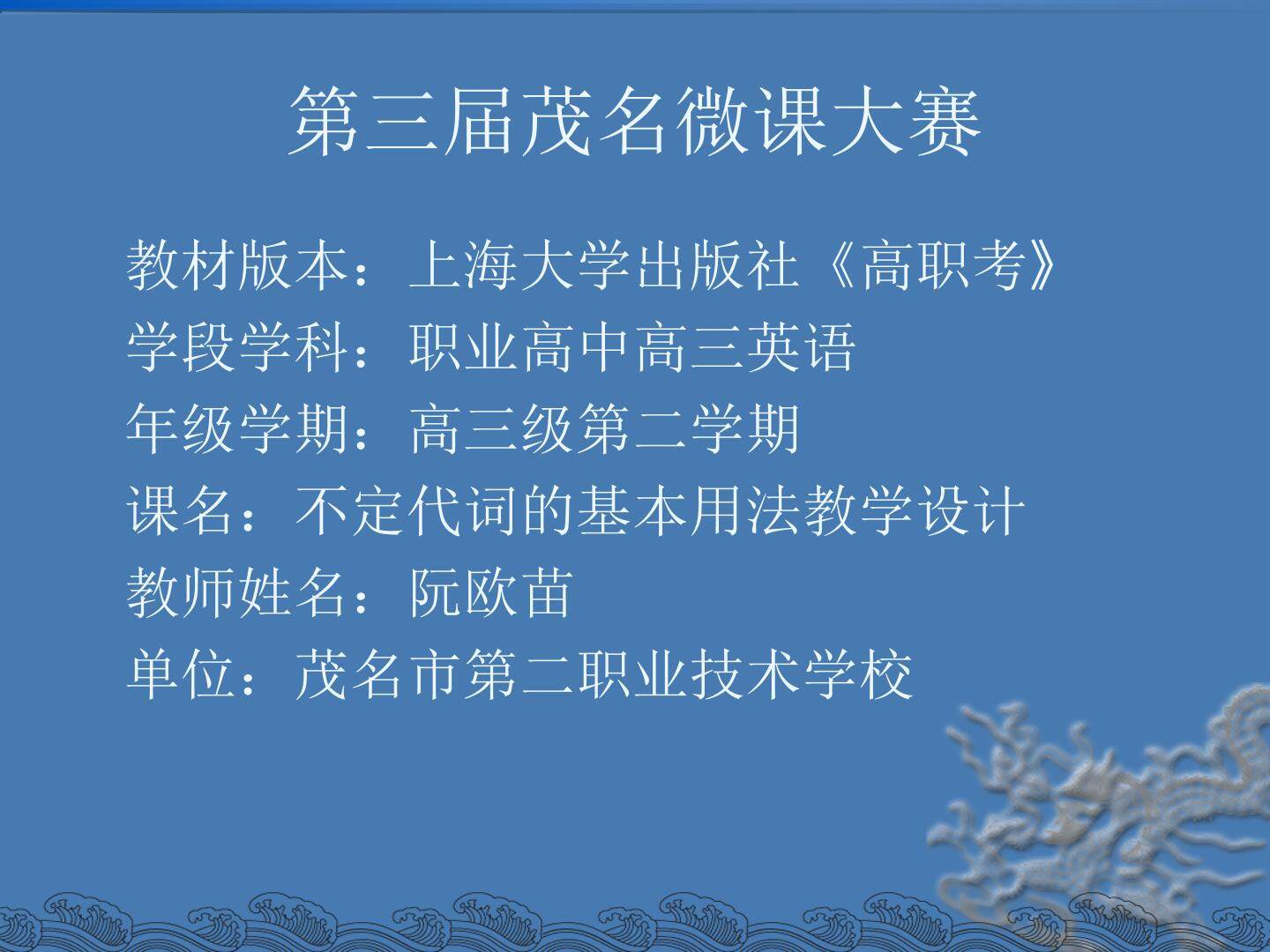 第三届茂名微课大赛

教材版本：上海大学出版社《高职考》
学段学科：职业高中高三英语
年级学期：高三级第二学期
课名：不定代词的基本用法教学设计
教师姓名：阮欧苗
单位：茂名市第二职业技术学校